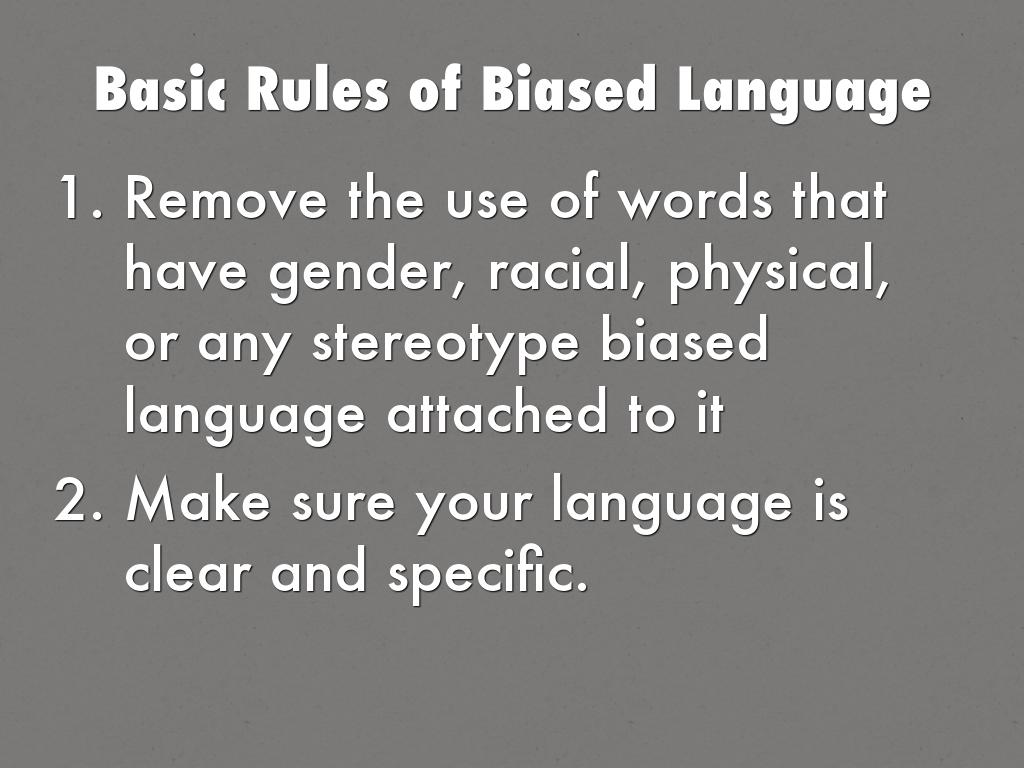 Basic Rules of Biased Language

1. Remove the use of words that have gender, racial, physical, or any stereotype biased language attached to it

2. Make sure your language is clear and specific.